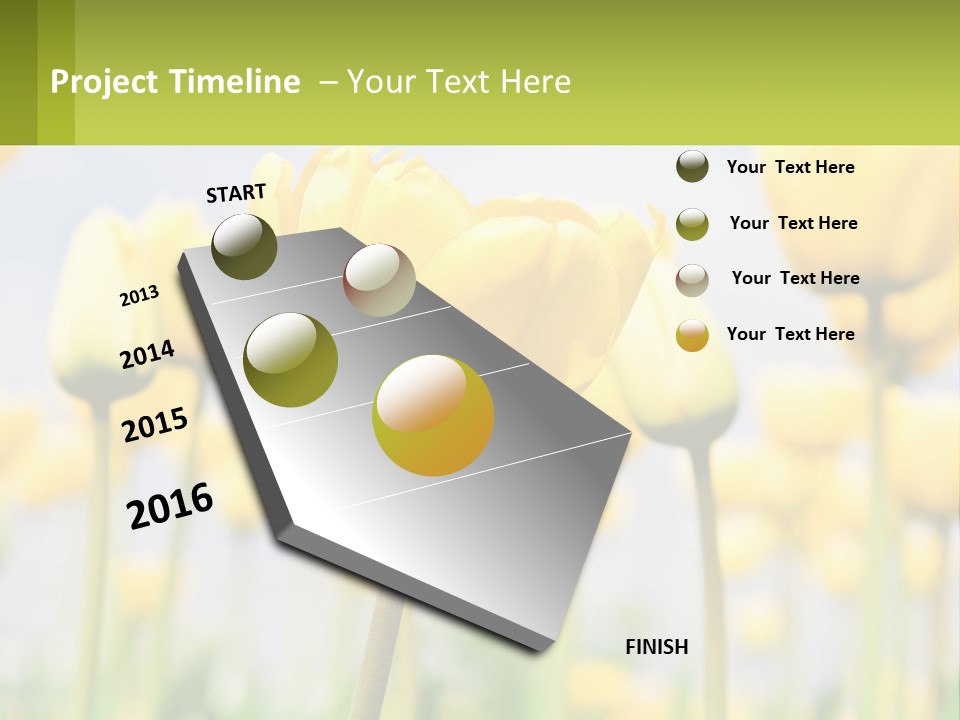 Project Timeline – Your Text Here

START

2013

2014

2015

2016

FINISH

Your Text Here

Your Text Here

Your Text Here

Your Text Here